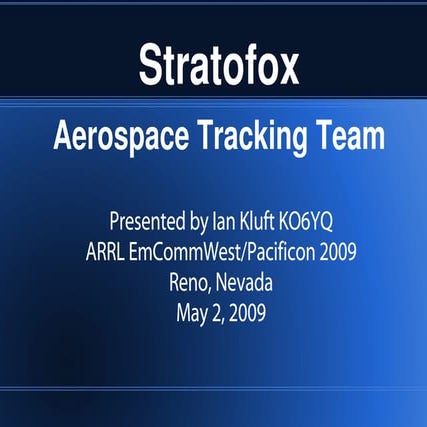 Stratofox

Aerospace Tracking Team

Presented by Ian Kluft KO6YQ
ARRL EmCommWest/Pacificon 2009
Reno, Nevada
May 2, 2009